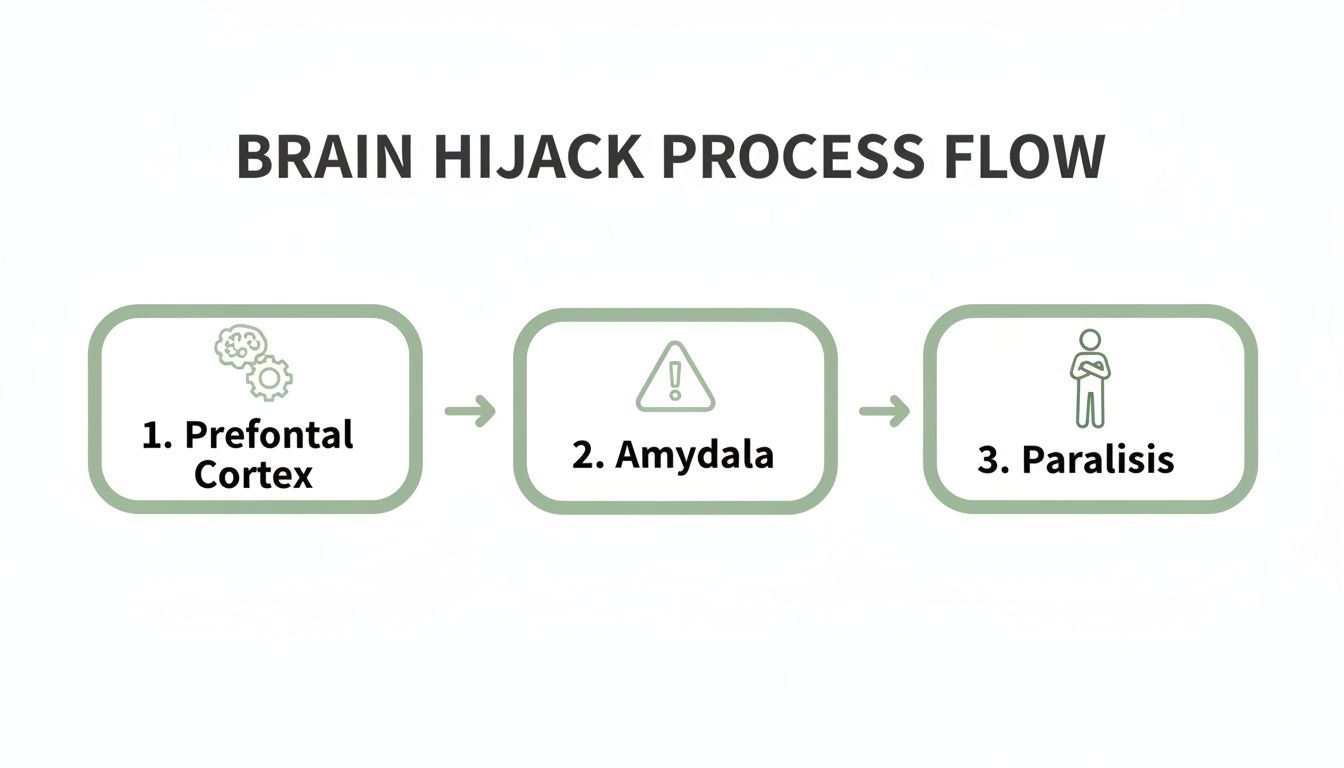 BRAIN HIJACK PROCESS FLOW

1. Prefontal Cortex

2. Amydala

3. Paralisis